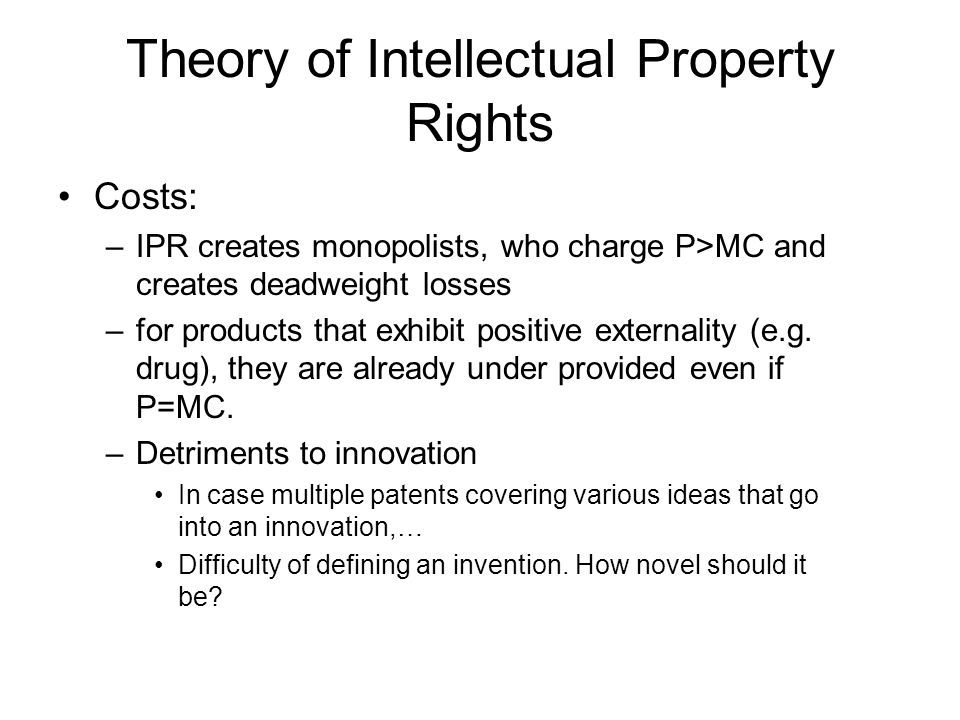 Theory of Intellectual Property Rights

• Costs:
– IPR creates monopolists, who charge P>MC and creates deadweight losses
– for products that exhibit positive externality (e.g. drug), they are already under provided even if P=MC.
– Detriments to innovation
• In case multiple patents covering various ideas that go into an innovation,…
• Difficulty of defining an invention. How novel should it be?